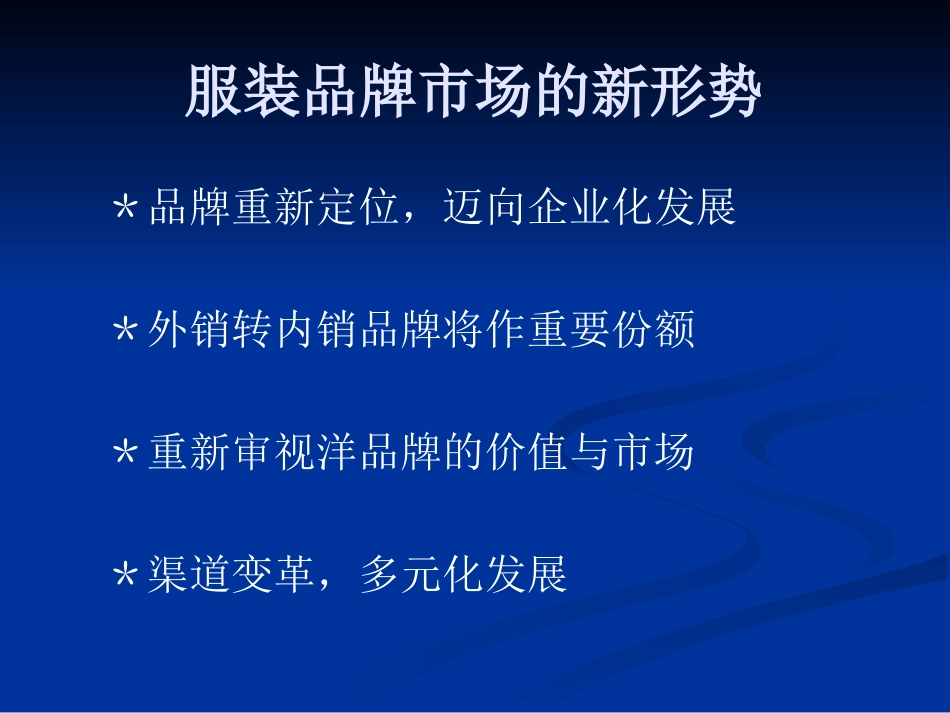 服装品牌市场的新形势

*品牌重新定位，迈向企业化发展

*外销转内销品牌将作重要份额

*重新审视洋品牌的价值与市场

*渠道变革，多元化发展